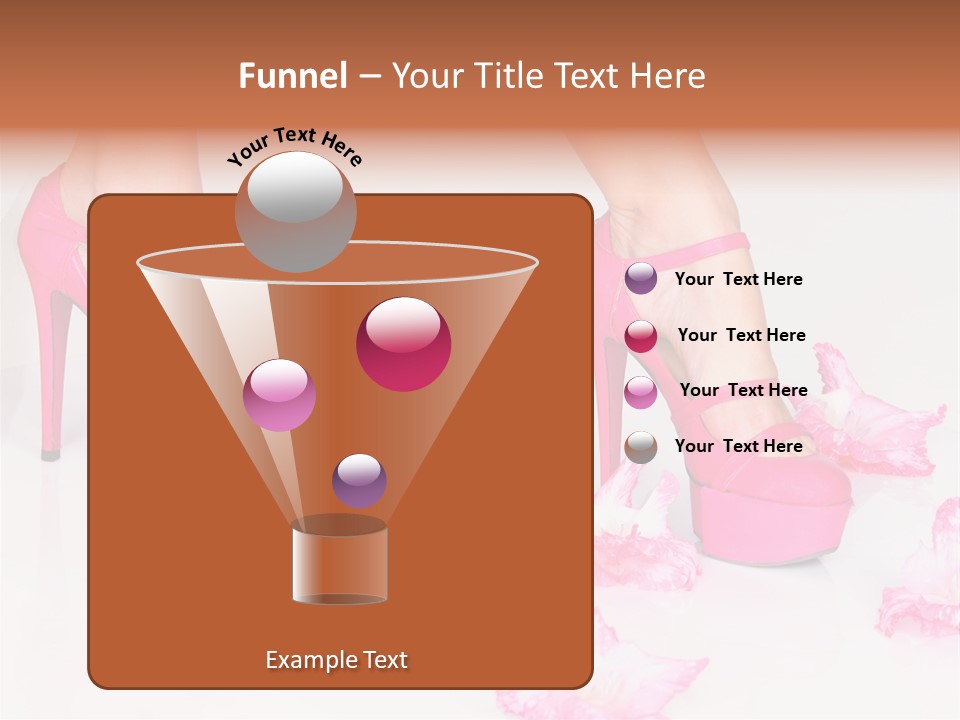 Funnel – Your Title Text Here

Your Text Here

Your Text Here

Your Text Here

Your Text Here

Your Text Here

Example Text